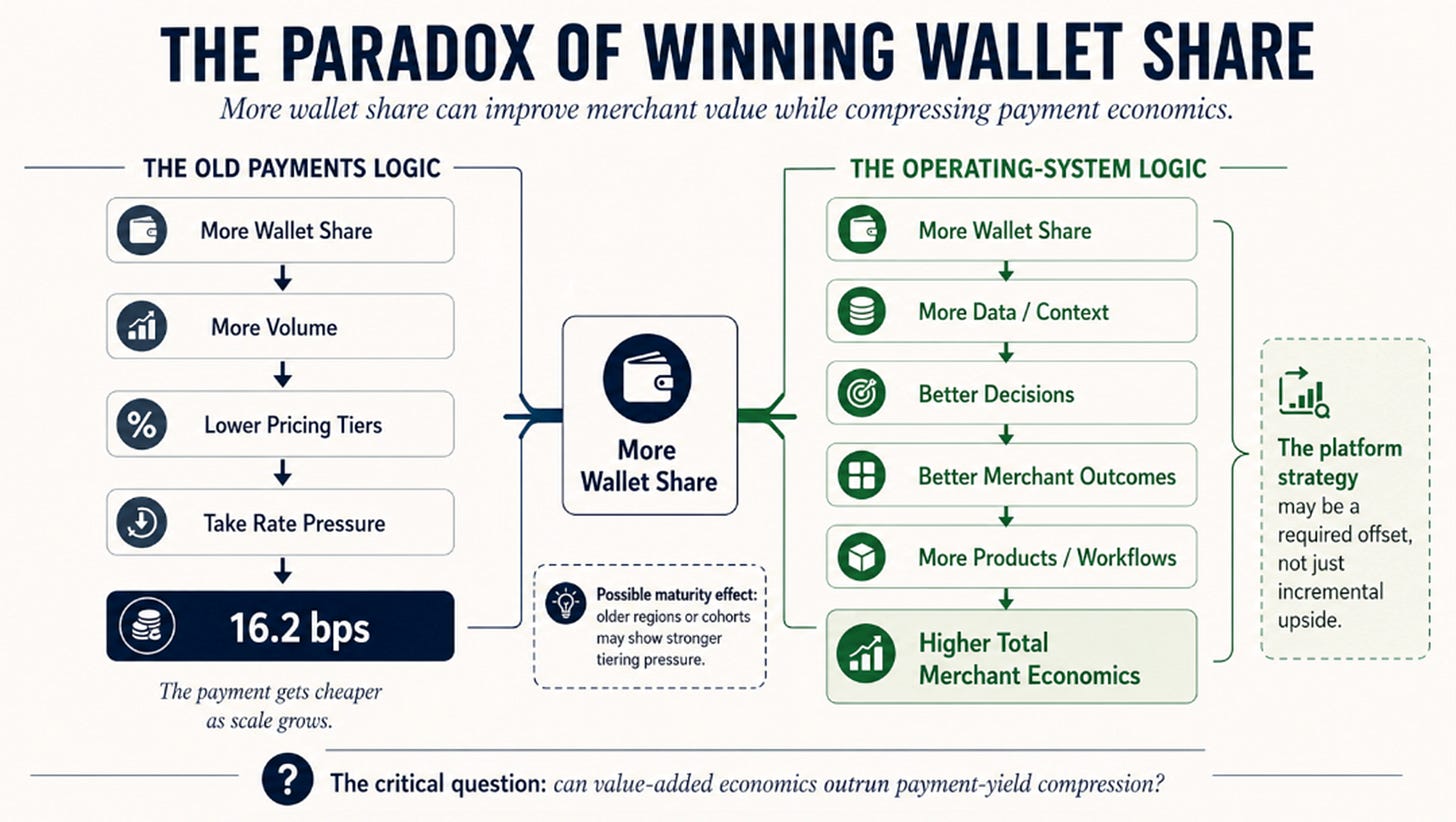 THE PARADOX OF WINNING WALLET SHARE

More wallet share can improve merchant value while compressing payment economics.

THE OLD PAYMENTS LOGIC

More Wallet Share

More Volume

Lower Pricing Tiers

Take Rate Pressure

16.2 bps

The payment gets cheaper as scale grows.

More Wallet Share

Possible maturity effect: older regions or cohorts may show stronger tiering pressure.

THE OPERATING-SYSTEM LOGIC

More Wallet Share

More Data / Context

Better Decisions

Better Merchant Outcomes

More Products / Workflows

Higher Total Merchant Economics

The platform strategy may be a required offset, not just incremental upside.

The critical question: can value-added economics outrun payment-yield compression?